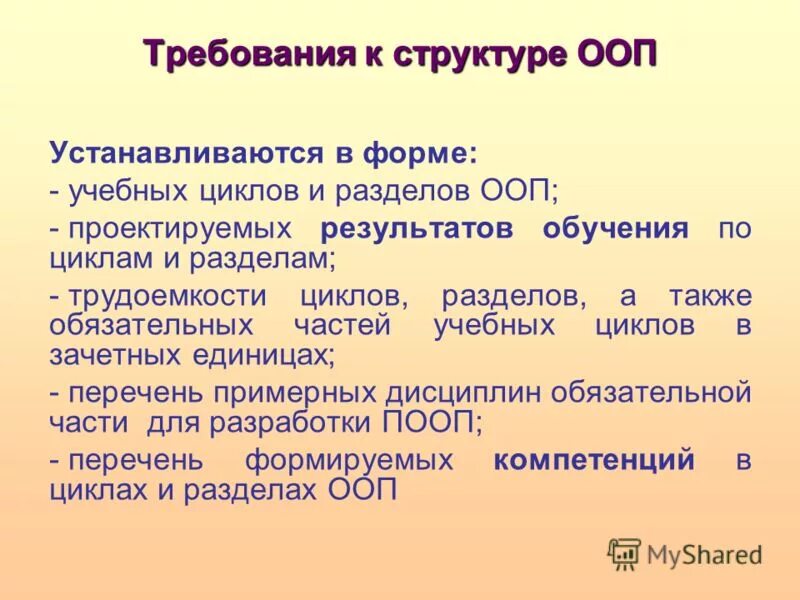 Требования к структуре ООП

Устанавливаются в форме:

- учебных циклов и разделов ООП;

- проектируемых результатов обучения по циклам и разделам;

- трудоемкости циклов, разделов, а также обязательных частей учебных циклов в зачетных единицах;

- перечень примерных дисциплин обязательной части для разработки ПООП;

- перечень формируемых компетенций в циклах и разделах ООП

MyShared